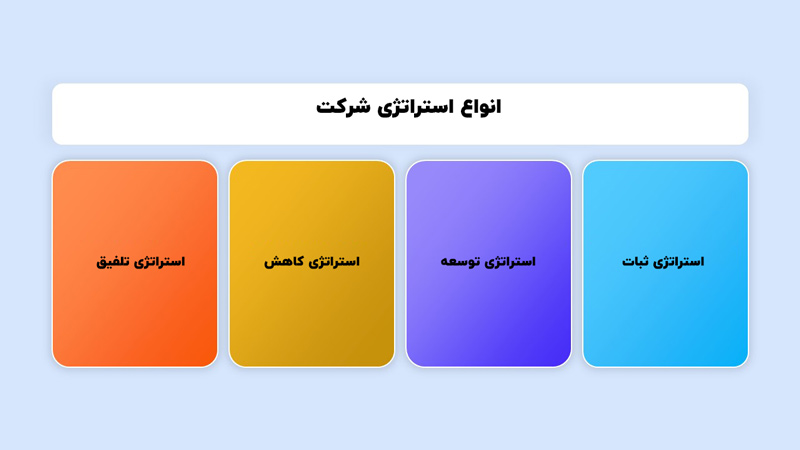 انواع استراتژی شرکت

استراتژی ثبات

استراتژی توسعه

استراتژی کاهش

استراتژی تلفیق